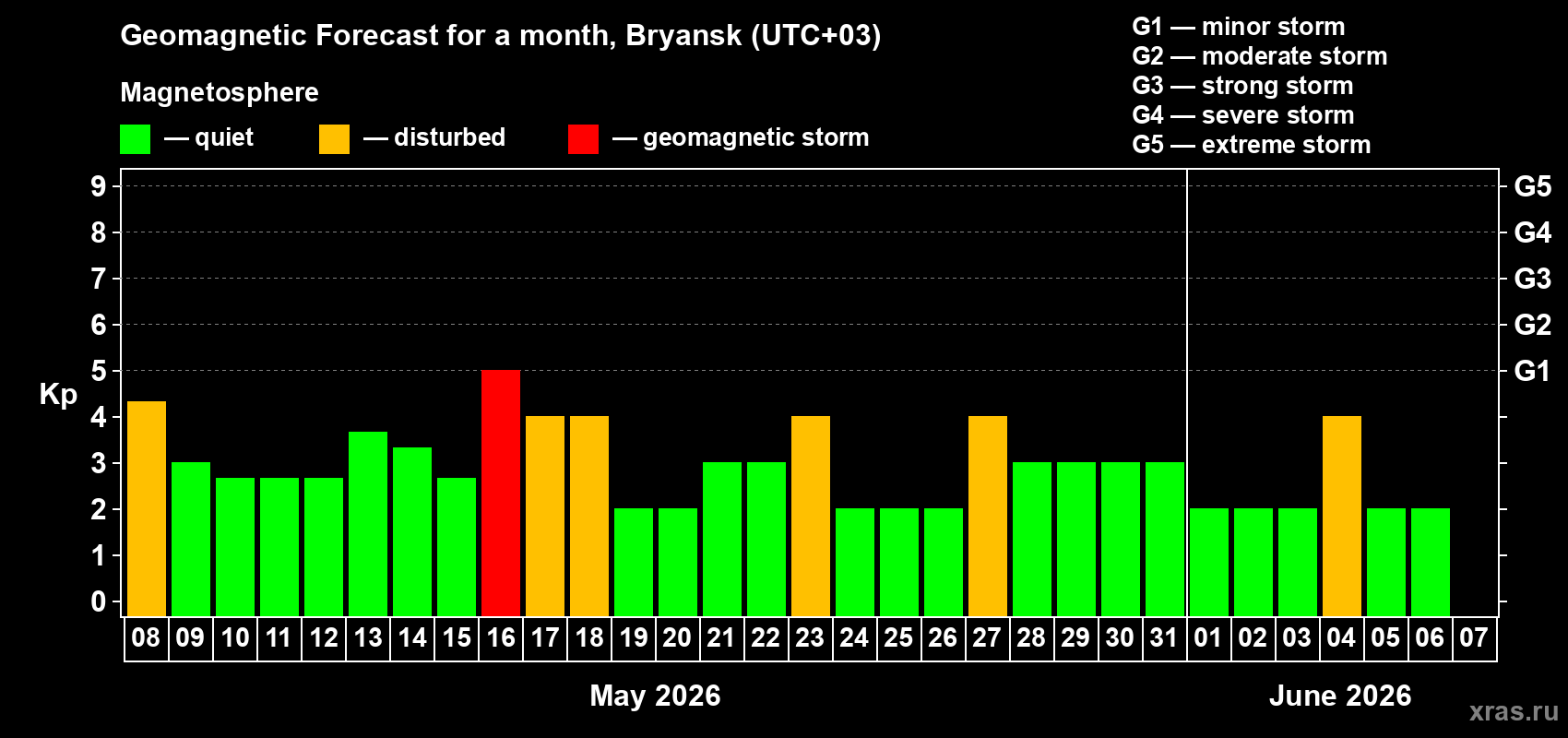 Geomagnetic Forecast for a month, Bryansk (UTC+03)

Magnetosphere

— quiet — disturbed — geomagnetic storm

G1 — minor storm
G2 — moderate storm
G3 — strong storm
G4 — severe storm
G5 — extreme storm

Kp

9
8
7
6
5
4
3
2
1
0

G5
G4
G3
G2
G1

08 09 10 11 12 13 14 15 16 17 18 19 20 21 22 23 24 25 26 27 28 29 30 31 01 02 03 04 05 06 07

May 2026

June 2026

xras.ru